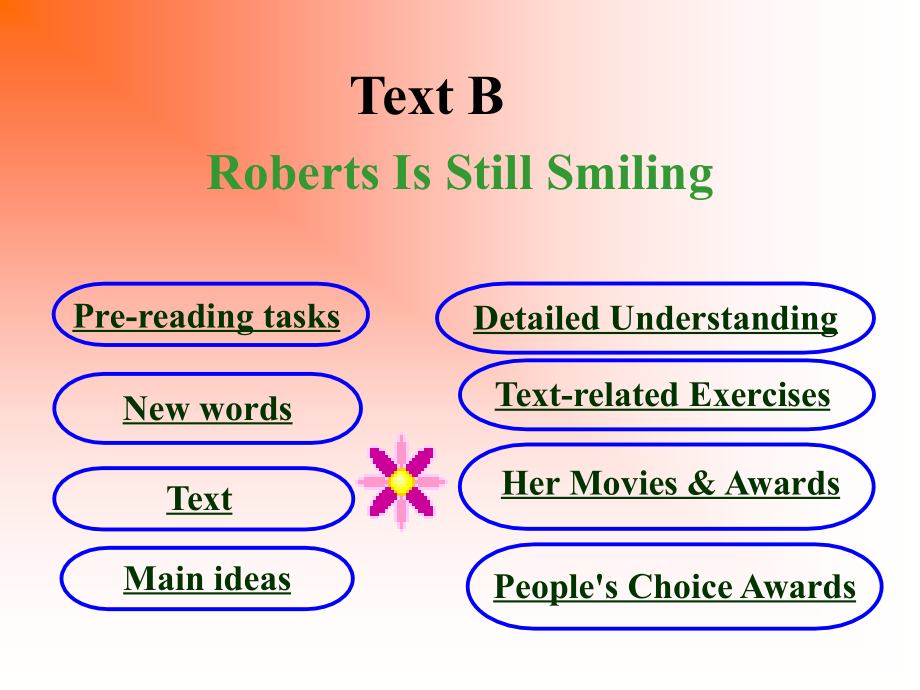 Text B

Roberts Is Still Smiling

Pre-reading tasks

New words

Text

Main ideas

Detailed Understanding

Text-related Exercises

Her Movies & Awards

People's Choice Awards